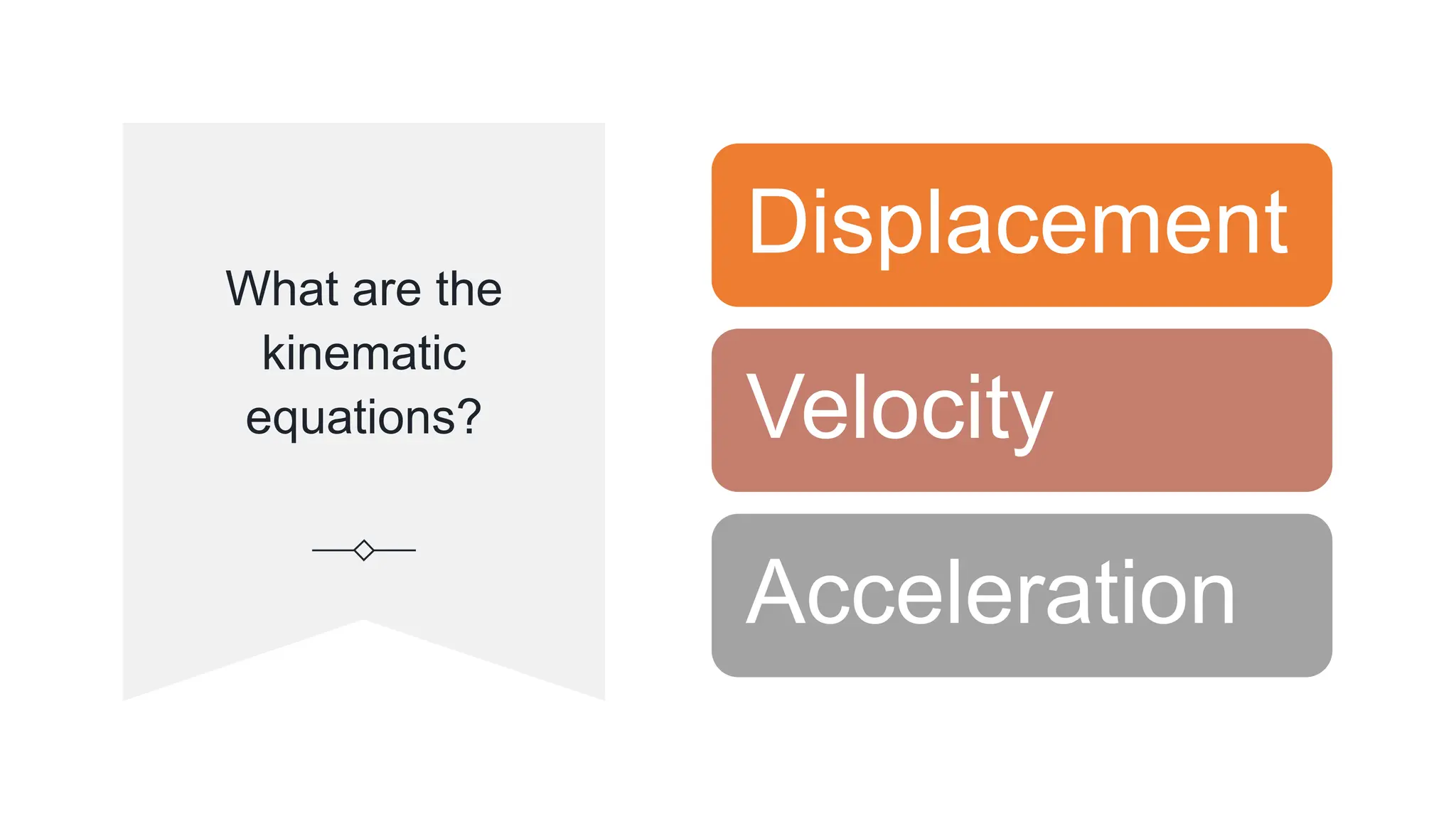 What are the kinematic equations?

Displacement

Velocity

Acceleration